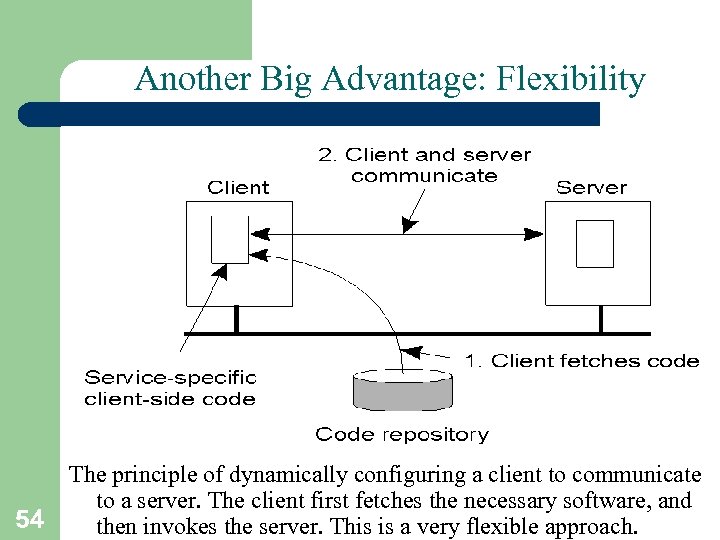 Another Big Advantage: Flexibility

2. Client and server communicate

Client

Server

1. Client fetches code

Service-specific client-side code

Code repository

The principle of dynamically configuring a client to communicate to a server. The client first fetches the necessary software, and then invokes the server. This is a very flexible approach.

54